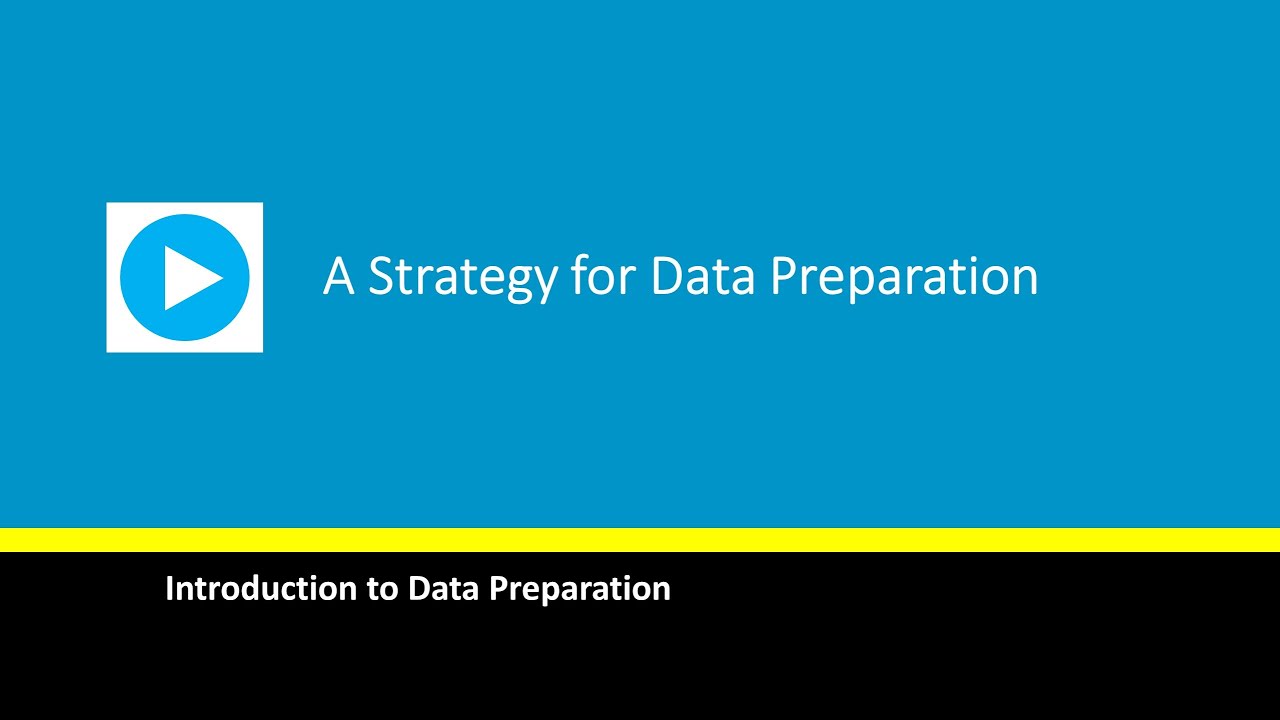 A Strategy for Data Preparation

Introduction to Data Preparation